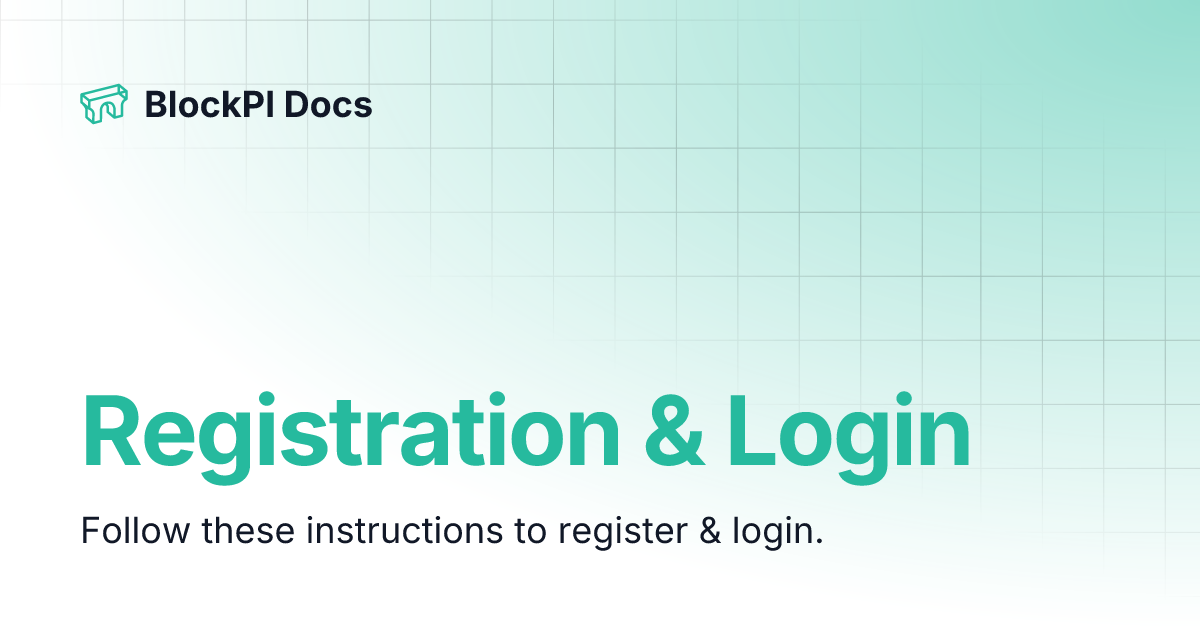 BlockPI Docs

Registration & Login

Follow these instructions to register & login.